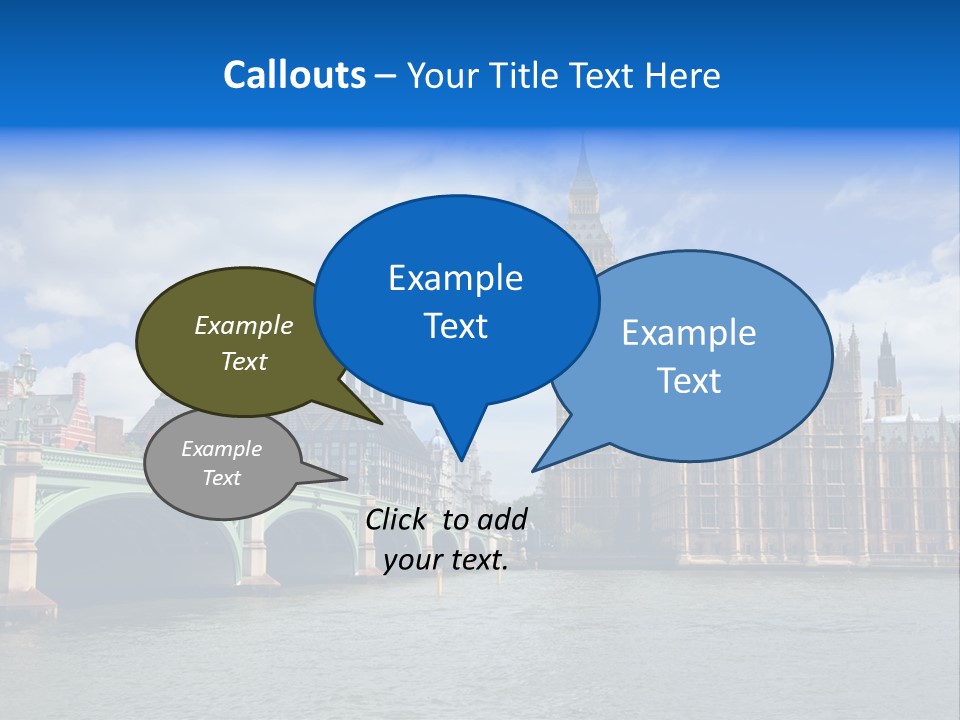 Callouts – Your Title Text Here

Example Text

Example Text

Example Text

Example Text

Click  to add your text.